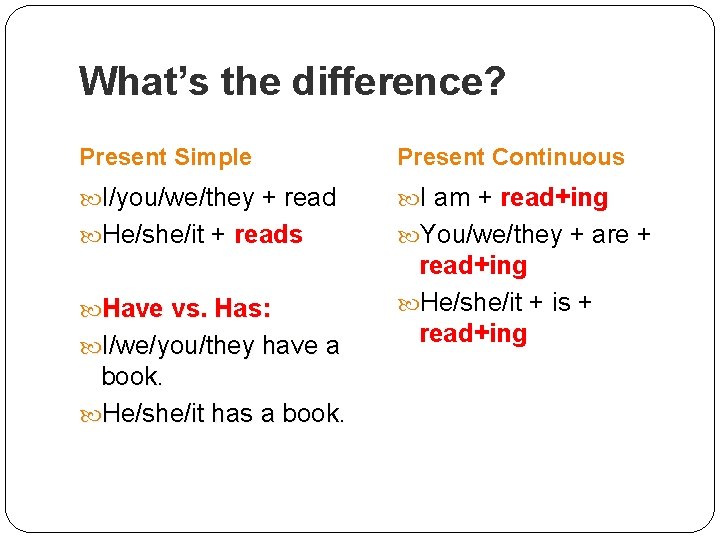 What's the difference?

Present Simple

I/you/we/they + read

He/she/it + reads

Have vs. Has:

I/we/you/they have a book.

He/she/it has a book.

Present Continuous

I am + read+ing

You/we/they + are + read+ing

He/she/it + is + read+ing